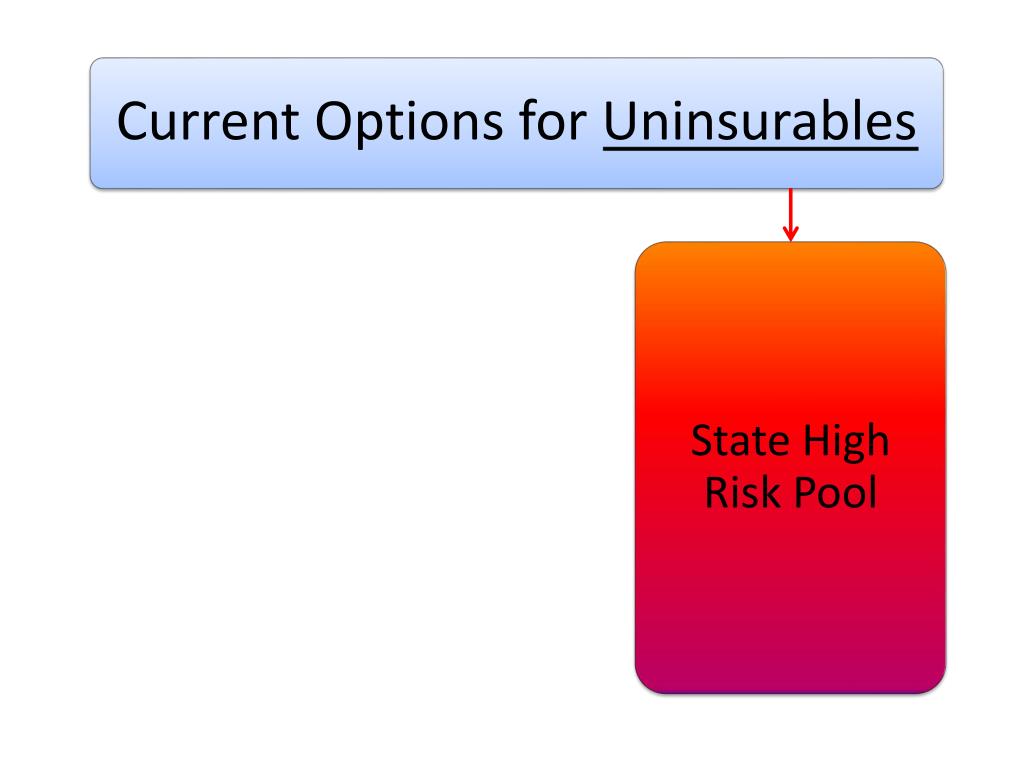 Current Options for Uninsurables

State High Risk Pool